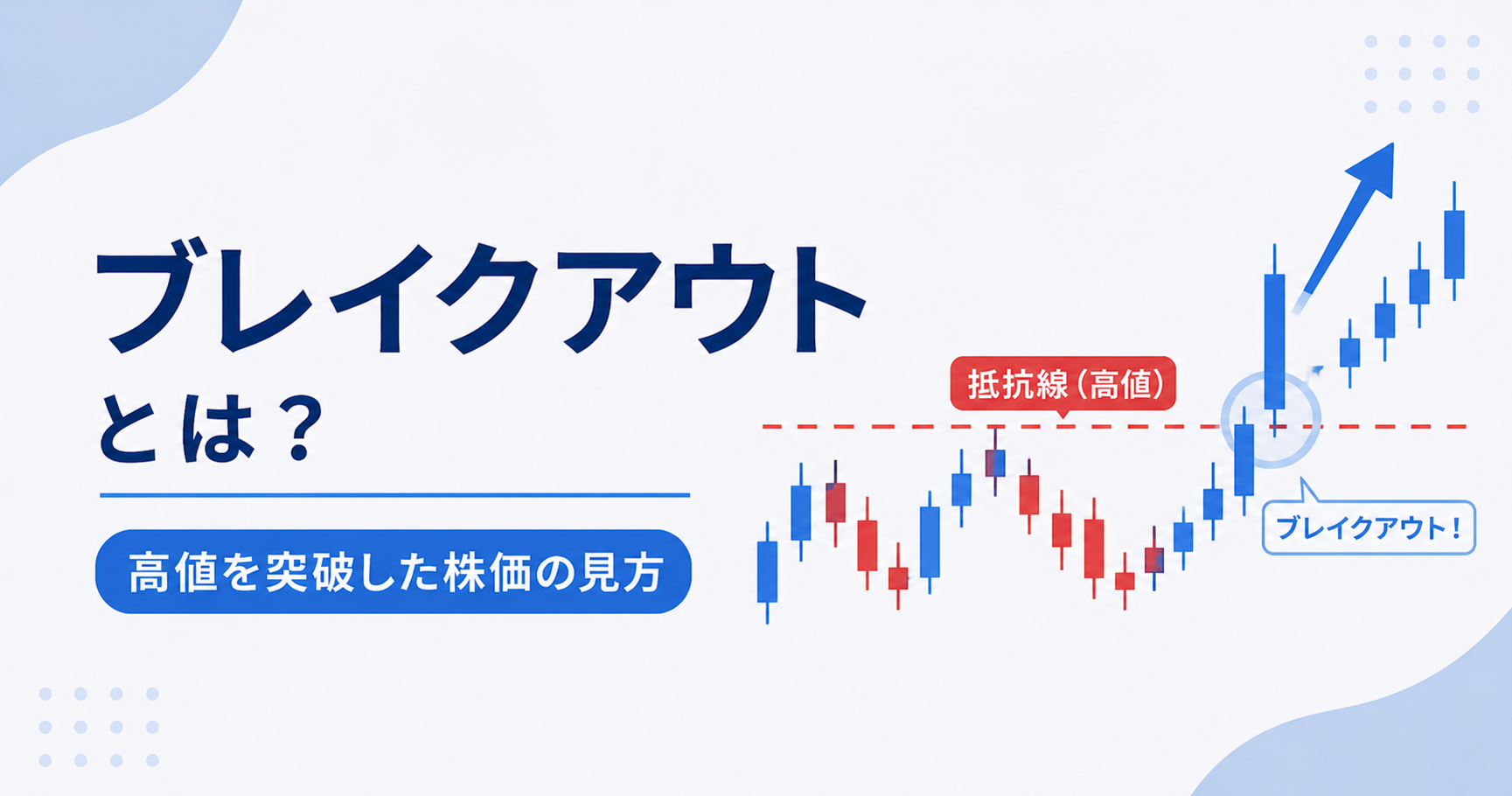 ブレイクアウト
とは？

高値を突破した株価の見方

抵抗線（高値）

ブレイクアウト！